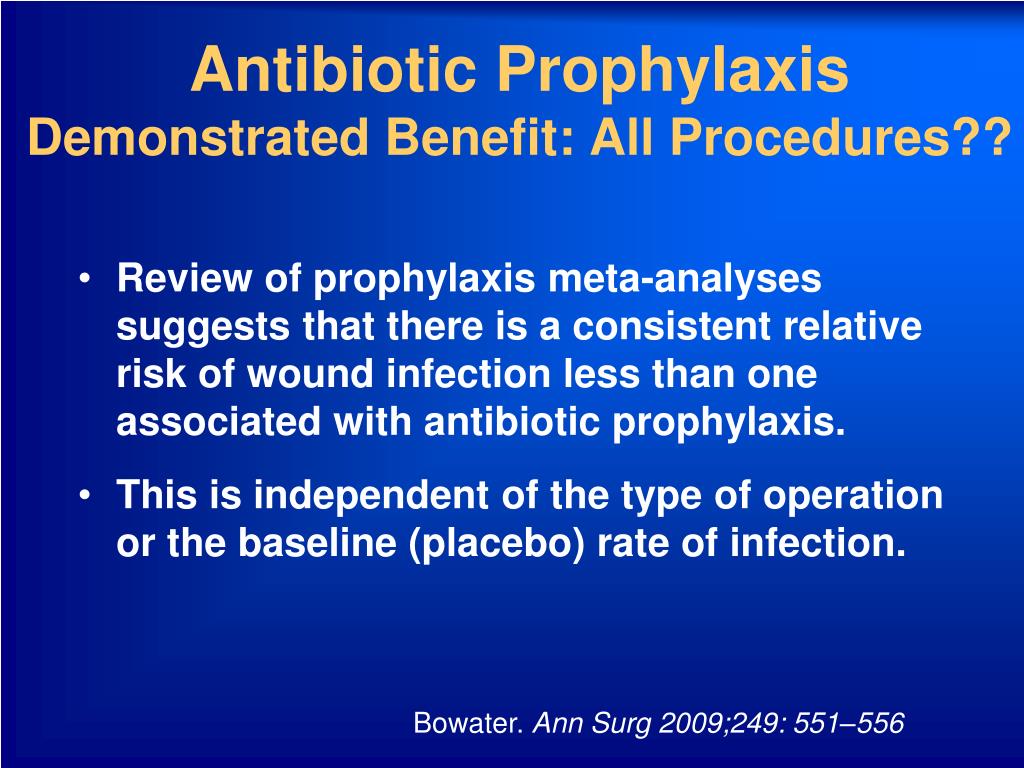 Antibiotic Prophylaxis
Demonstrated Benefit: All Procedures??

• Review of prophylaxis meta-analyses suggests that there is a consistent relative risk of wound infection less than one associated with antibiotic prophylaxis.

• This is independent of the type of operation or the baseline (placebo) rate of infection.

Bowater. Ann Surg 2009;249: 551–556